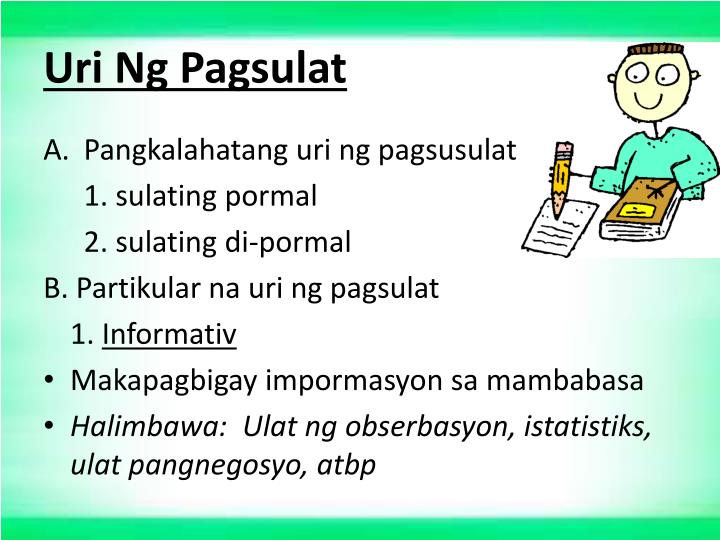 Uri Ng Pagsulat

A. Pangkalahatang uri ng pagsusulat
1. sulating pormal
2. sulating di-pormal
B. Partikular na uri ng pagsulat
1. Informativ
• Makapagbigay impormasyon sa mambabasa
• Halimbawa: Ulat ng obserbasyon, istatistiks, ulat pangnegosyo, atbp